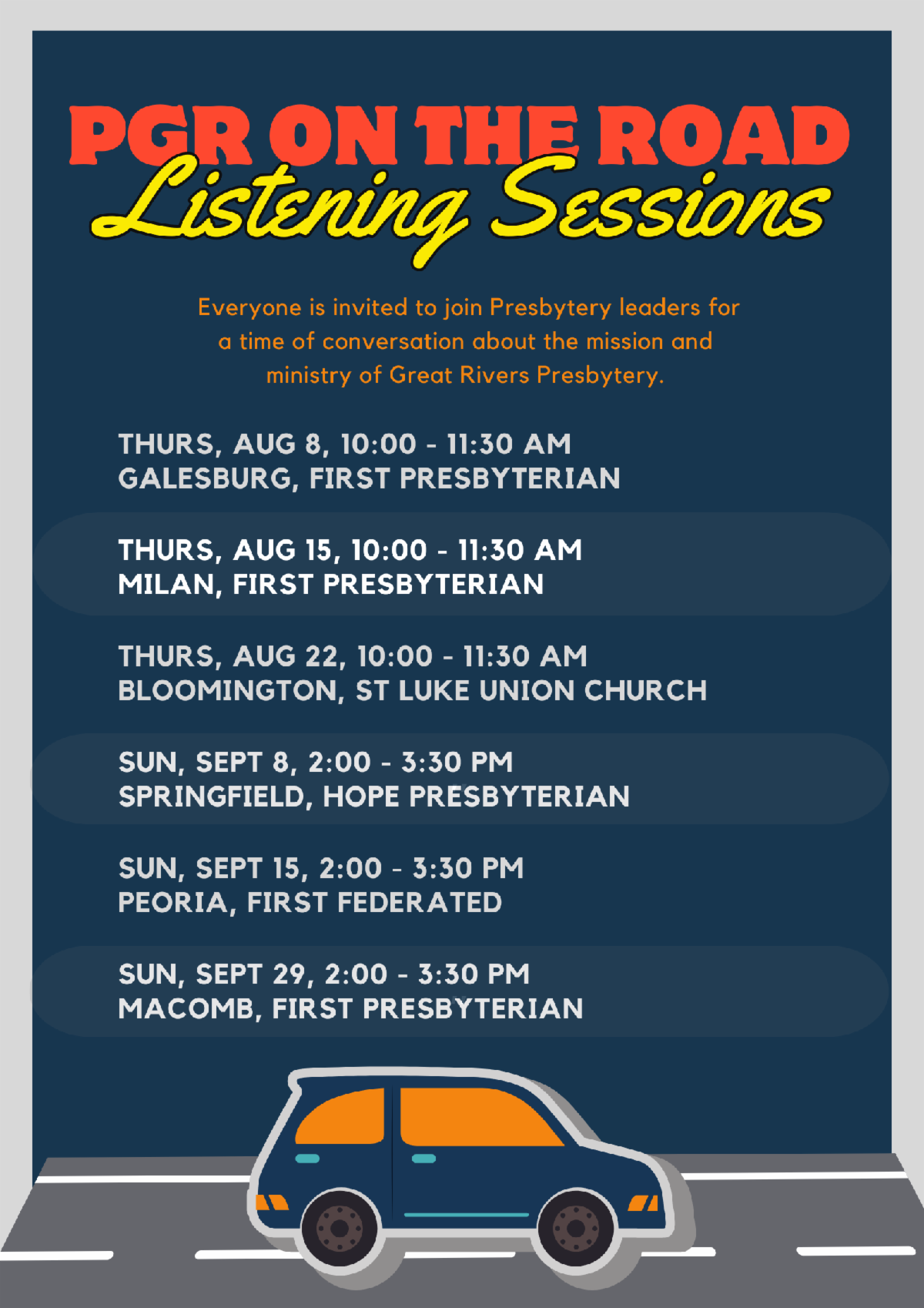 PGR ON THE ROAD
Listening Sessions

Everyone is invited to join Presbytery leaders for a time of conversation about the mission and ministry of Great Rivers Presbytery.

THURS, AUG 8, 10:00 - 11:30 AM
GALESBURG, FIRST PRESBYTERIAN

THURS, AUG 15, 10:00 - 11:30 AM
MILAN, FIRST PRESBYTERIAN

THURS, AUG 22, 10:00 - 11:30 AM
BLOOMINGTON, ST LUKE UNION CHURCH

SUN, SEPT 8, 2:00 - 3:30 PM
SPRINGFIELD, HOPE PRESBYTERIAN

SUN, SEPT 15, 2:00 - 3:30 PM
PEORIA, FIRST FEDERATED

SUN, SEPT 29, 2:00 - 3:30 PM
MACOMB, FIRST PRESBYTERIAN